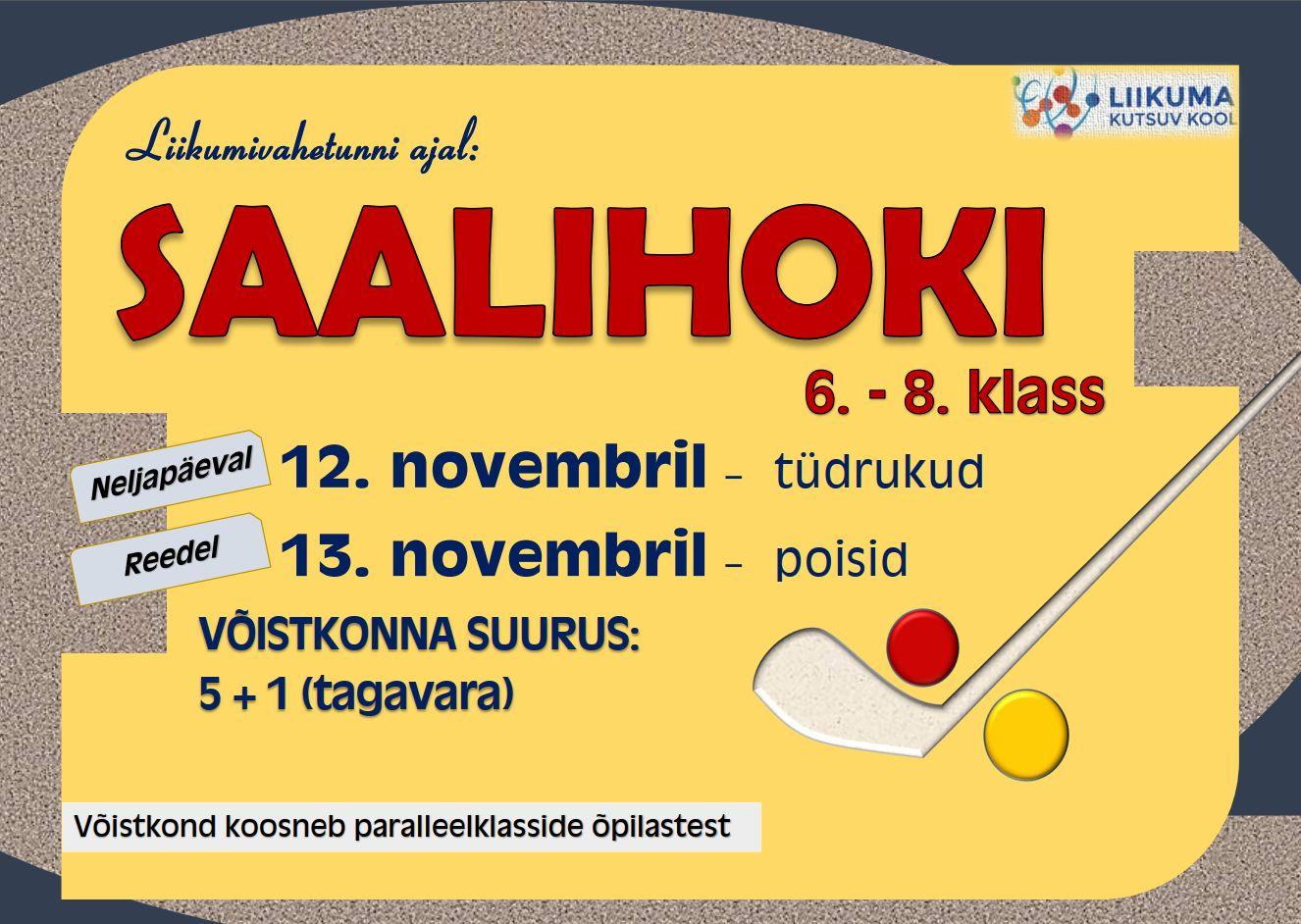 LIIKUMA
KUTSUV KOOL

Liikumivahetunni ajal:

SAALIHOKI

6. - 8. klass

Neljapäeval 12. novembril – tüdrukud

Reedel 13. novembril – poisid

VÕISTKONNA SUURUS:
5 + 1 (tagavara)

Võistkond koosneb paralleelklasside õpilastest